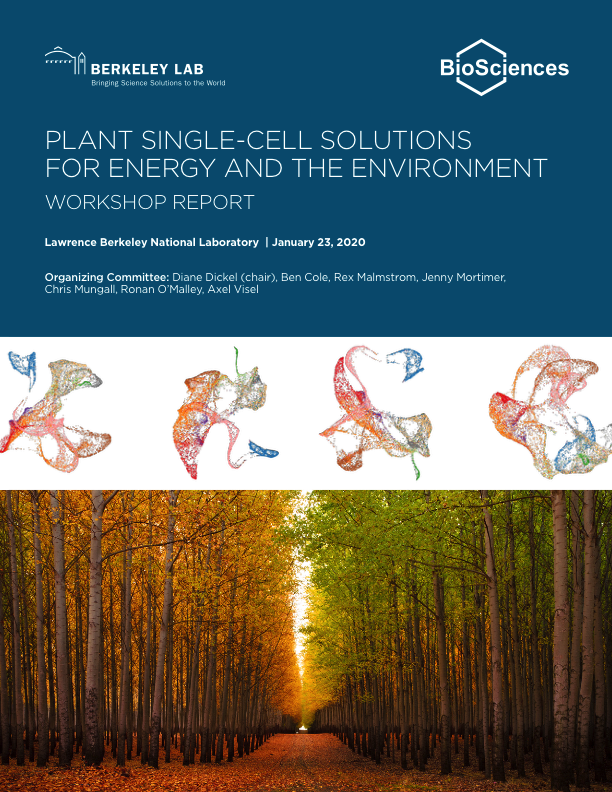 BERKELEY LAB
Bringing Science Solutions to the World

BioSciences

PLANT SINGLE-CELL SOLUTIONS FOR ENERGY AND THE ENVIRONMENT

WORKSHOP REPORT

Lawrence Berkeley National Laboratory | January 23, 2020

Organizing Committee: Diane Dickel (chair), Ben Cole, Rex Malmstrom, Jenny Mortimer, Chris Mungall, Ronan O'Malley, Axel Visel